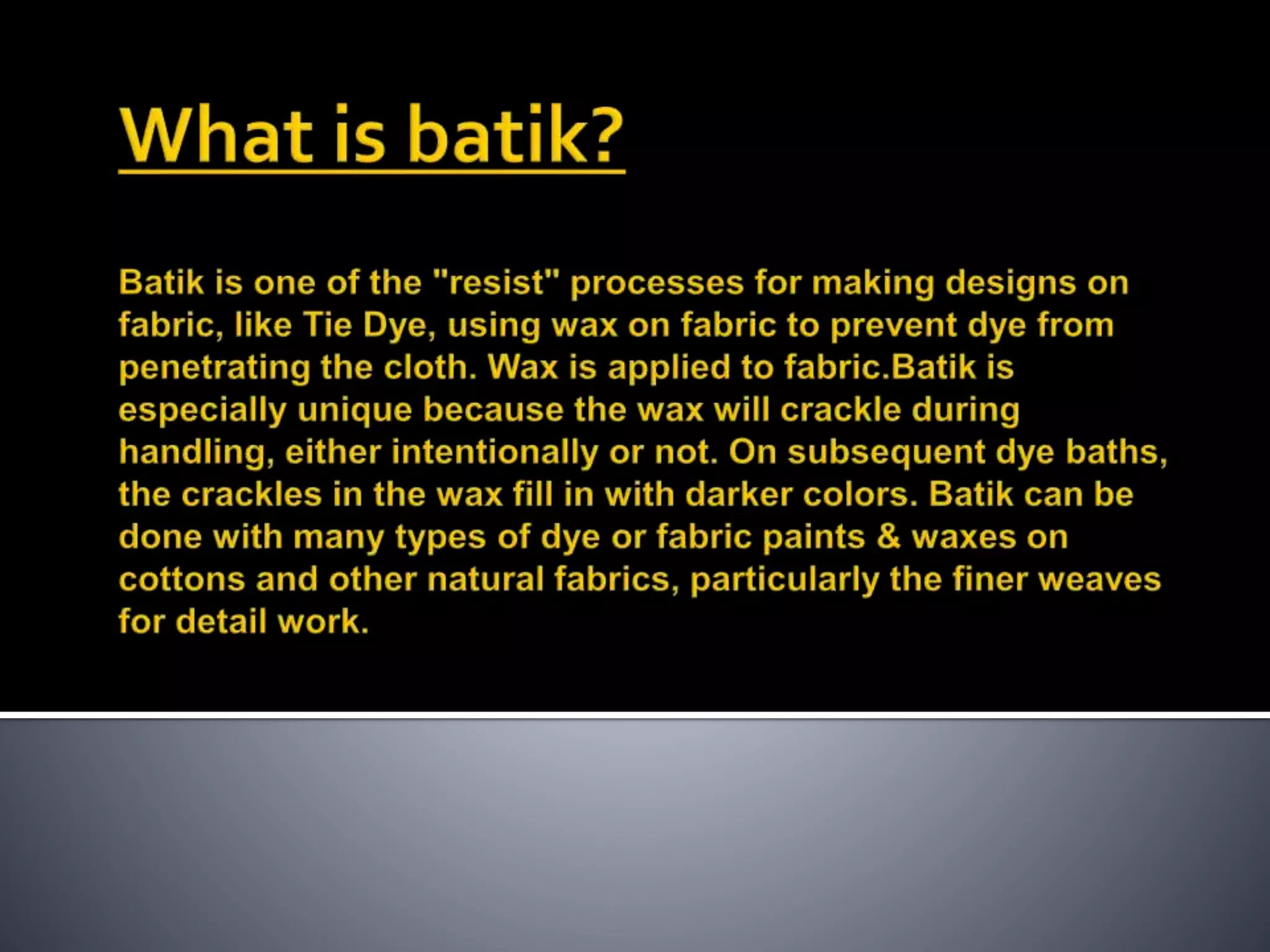 What is batik?

Batik is one of the "resist" processes for making designs on fabric, like Tie Dye, using wax on fabric to prevent dye from penetrating the cloth. Wax is applied to fabric.Batik is especially unique because the wax will crackle during handling, either intentionally or not. On subsequent dye baths, the crackles in the wax fill in with darker colors. Batik can be done with many types of dye or fabric paints & waxes on cottons and other natural fabrics, particularly the finer weaves for detail work.